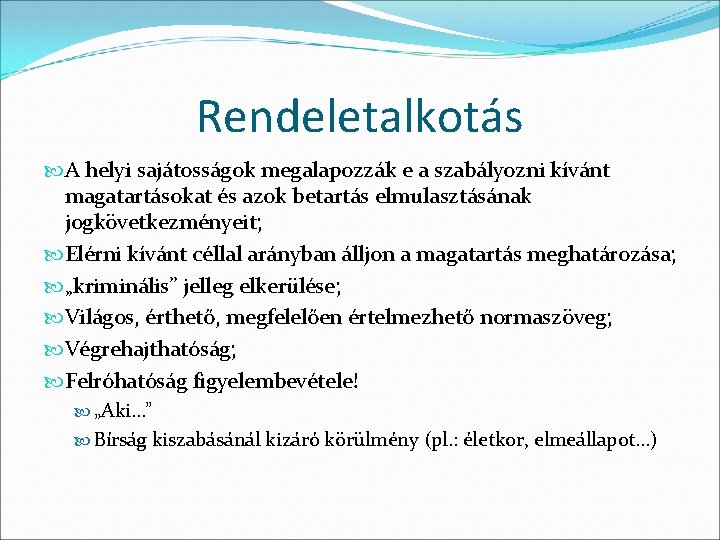 Rendeletalkotás

A helyi sajátosságok megalapozzák e a szabályozni kívánt magatartásokat és azok betartás elmulasztásának jogkövetkezményeit;

Elérni kívánt céllal arányban álljon a magatartás meghatározása;

„kriminális” jelleg elkerülése;

Világos, érthető, megfelelően értelmezhető normaszöveg;

Végrehajthatóság;

Felróhatóság figyelembevétele!

„Aki…”

Bírság kiszabásánál kizáró körülmény (pl.: életkor, elmeállapot…)